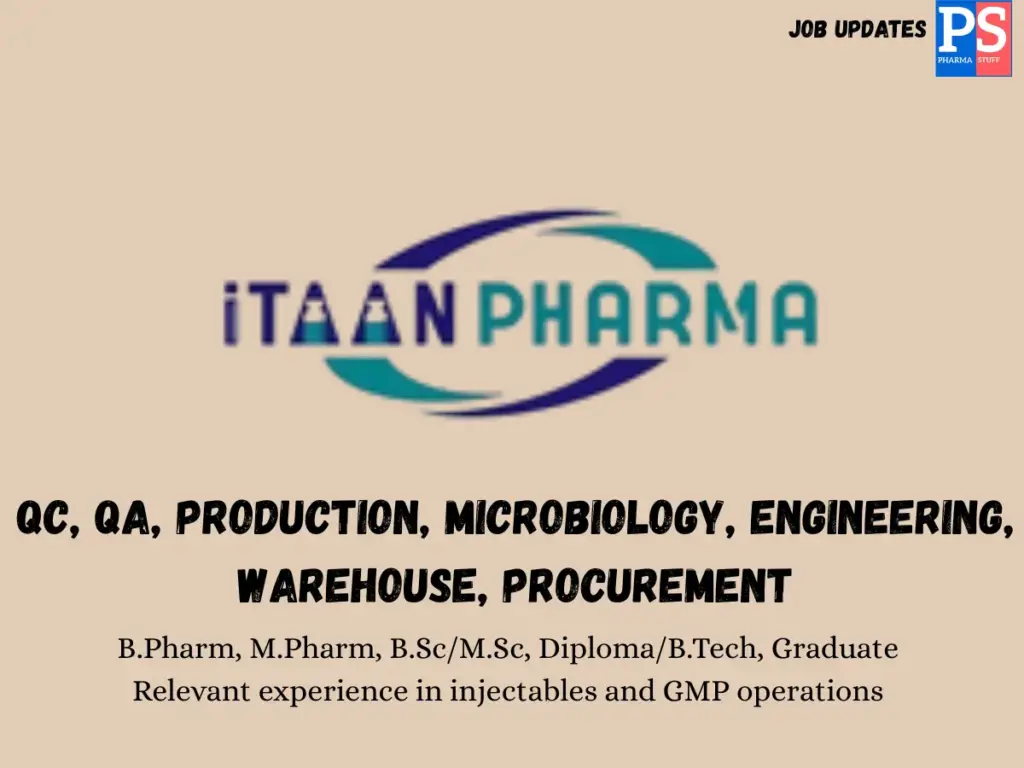 JOB UPDATES
PS
PHARMA STUFF

iTAAN PHARMA

QC, QA, PRODUCTION, MICROBIOLOGY, ENGINEERING, WAREHOUSE, PROCUREMENT

B.Pharm, M.Pharm, B.Sc/M.Sc, Diploma/B.Tech, Graduate
Relevant experience in injectables and GMP operations